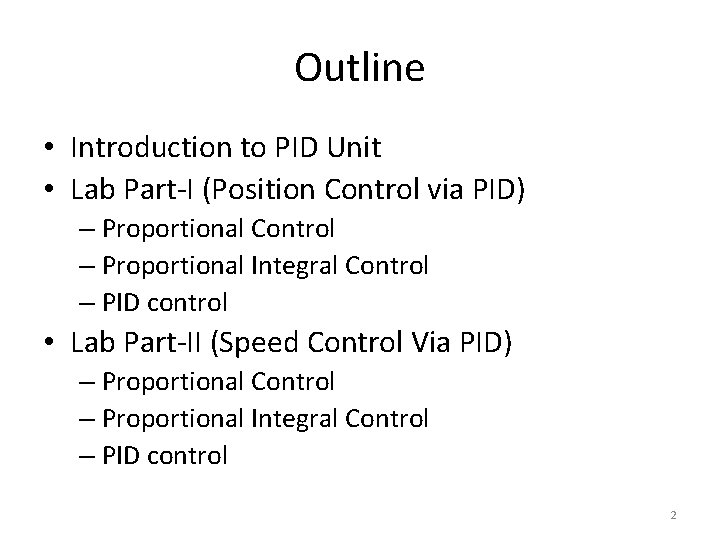 Outline

• Introduction to PID Unit
• Lab Part-I (Position Control via PID)
– Proportional Control
– Proportional Integral Control
– PID control
• Lab Part-II (Speed Control Via PID)
– Proportional Control
– Proportional Integral Control
– PID control

2